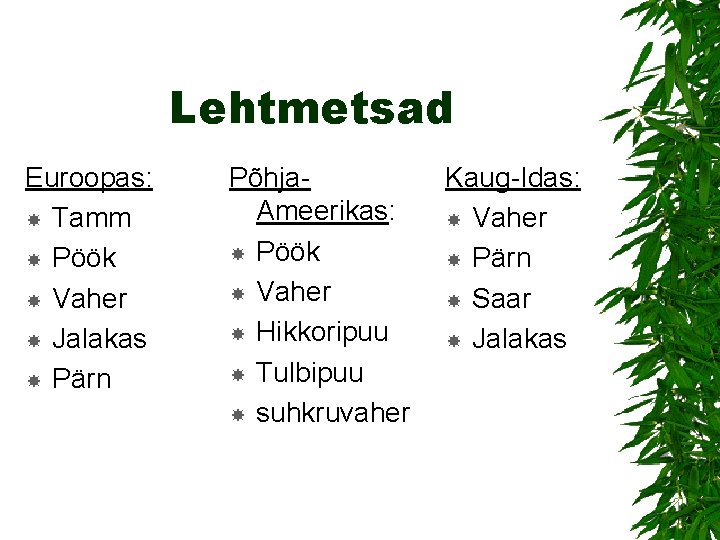 Lehtmetsad

Euroopas:
- Tamm
- Pöök
- Vaher
- Jalakas
- Pärn

Põhja-Ameerikas:
- Pöök
- Vaher
- Hikkoripuu
- Tulbipuu
- suhkruvaher

Kaug-Idas:
- Vaher
- Pärn
- Saar
- Jalakas